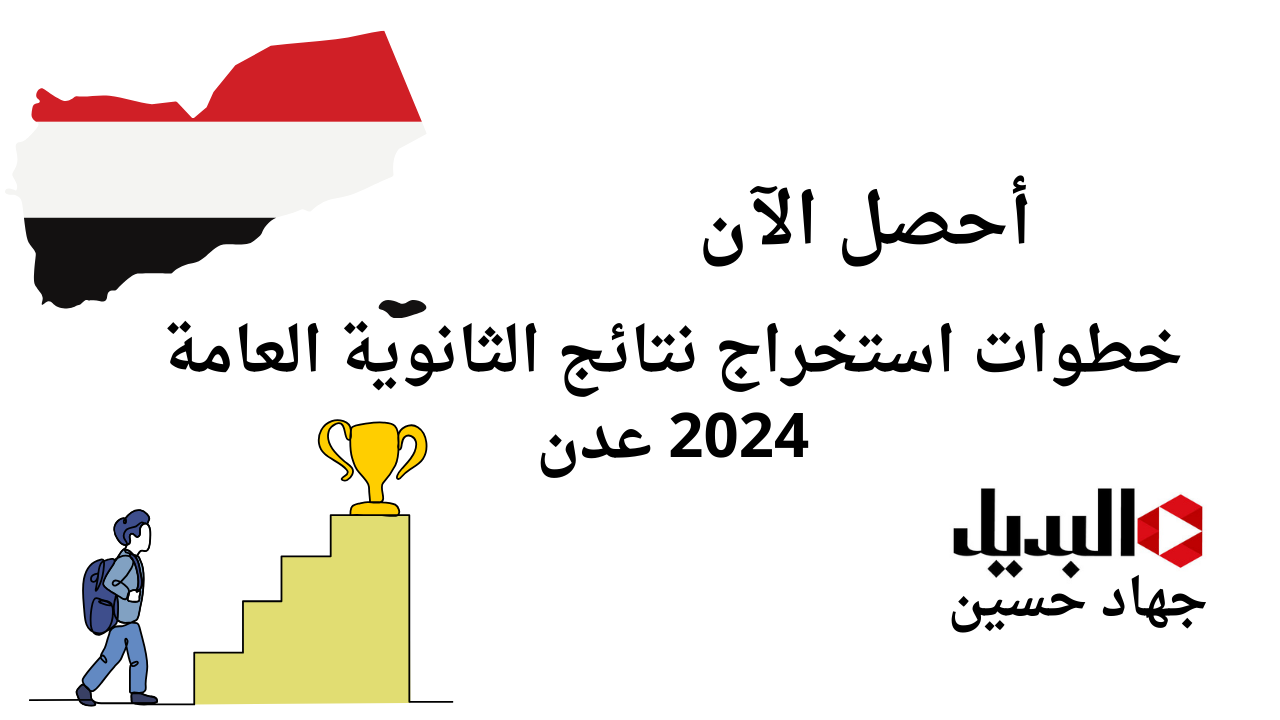 أحصل الآن

خطوات استخراج نتائج الثانوية العامة 2024 عدن

البديل

جهاد حسين